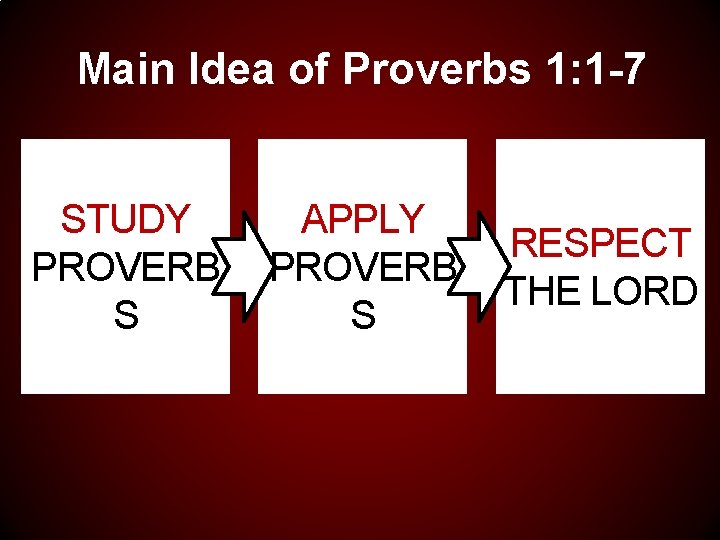 Main Idea of Proverbs 1:1-7

STUDY
PROVERBS

APPLY
PROVERBS

RESPECT
THE LORD